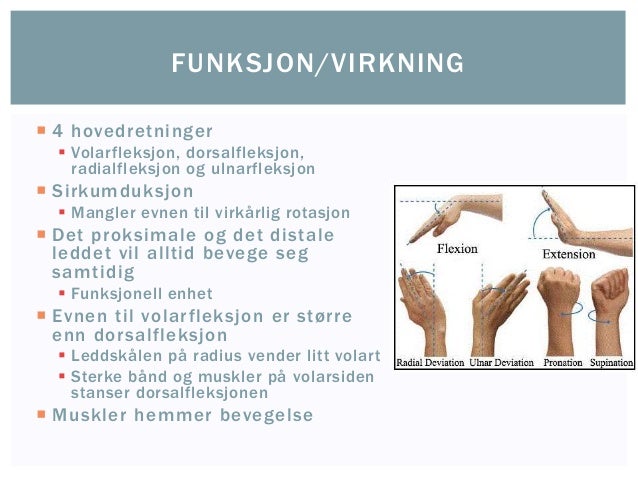 FUNKSJON/VIRKNING

4 hovedretninger

Volarfleksjon, dorsalfleksjon, radialfleksjon og ulnarfleksjon

Sirkumduksjon

Mangler evnen til virkårlig rotasjon

Det proksimale og det distale leddet vil alltid bevege seg samtidig

Funksjonell enhet

Evnen til volarfleksjon er større enn dorsalfleksjon

Leddskålen på radius vender litt volart

Sterke bånd og muskler på volarsiden stanser dorsalfleksjonen

Muskler hemmer bevegelse

Flexion

Extension

Radial Deviation

Ulnar Deviation

Pronation

Supination